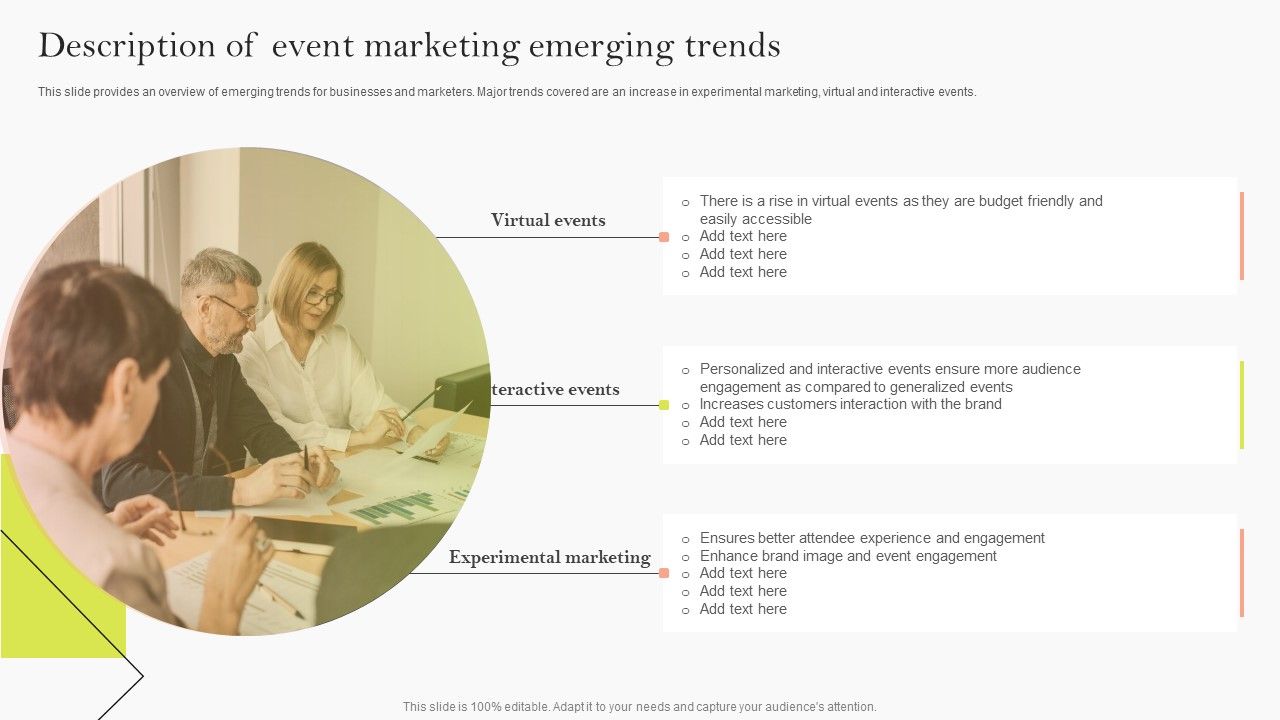 Description of event marketing emerging trends

This slide provides an overview of emerging trends for businesses and marketers. Major trends covered are an increase in experimental marketing, virtual and interactive events.

Virtual events

- There is a rise in virtual events as they are budget friendly and easily accessible
- Add text here
- Add text here
- Add text here

teractive events

- Personalized and interactive events ensure more audience engagement as compared to generalized events
- Increases customers interaction with the brand
- Add text here
- Add text here

Experimental marketing

- Ensures better attendee experience and engagement
- Enhance brand image and event engagement
- Add text here
- Add text here
- Add text here

This slide is 100% editable. Adapt it to your needs and capture your audience's attention.